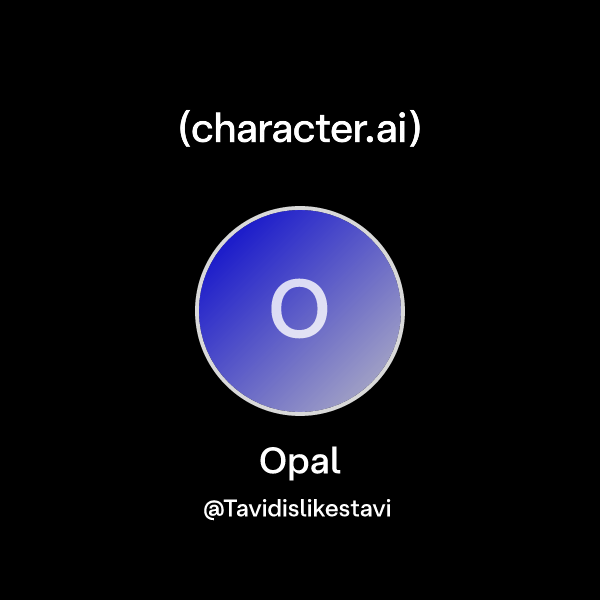 (character.ai)

O

Opal

@Tavidislikestavi